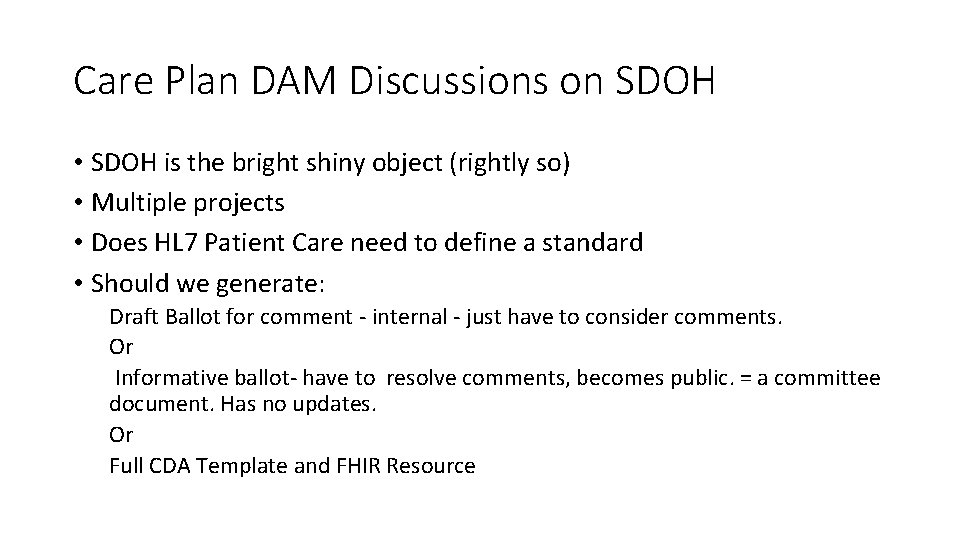 Care Plan DAM Discussions on SDOH

• SDOH is the bright shiny object (rightly so)
• Multiple projects
• Does HL7 Patient Care need to define a standard
• Should we generate:

Draft Ballot for comment - internal - just have to consider comments.
Or
Informative ballot- have to resolve comments, becomes public. = a committee document. Has no updates.
Or
Full CDA Template and FHIR Resource